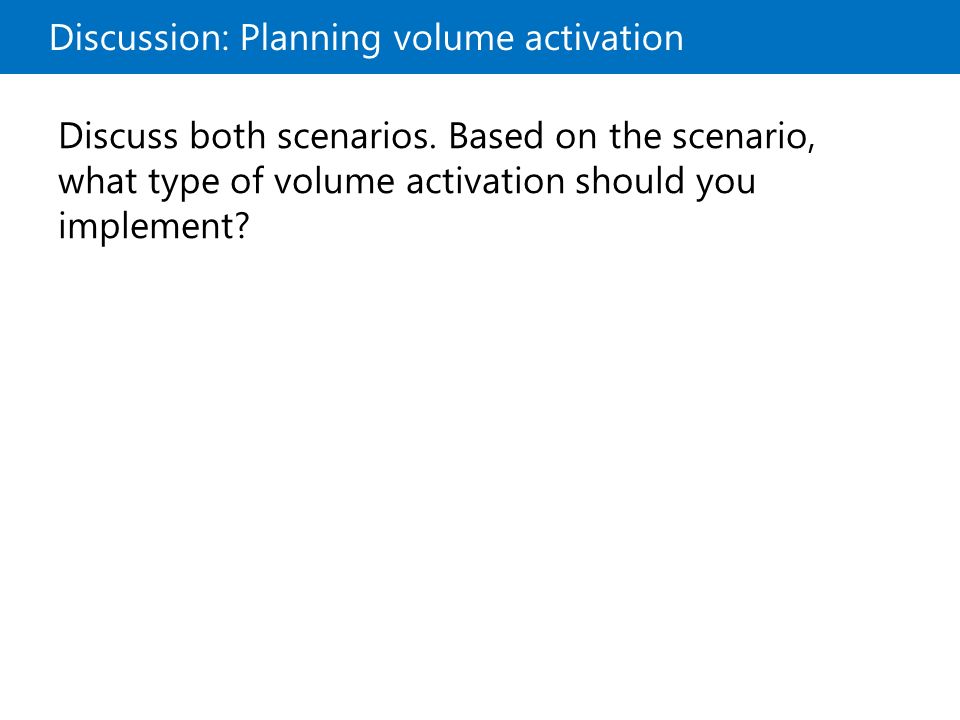 Discussion: Planning volume activation

Discuss both scenarios. Based on the scenario, what type of volume activation should you implement?